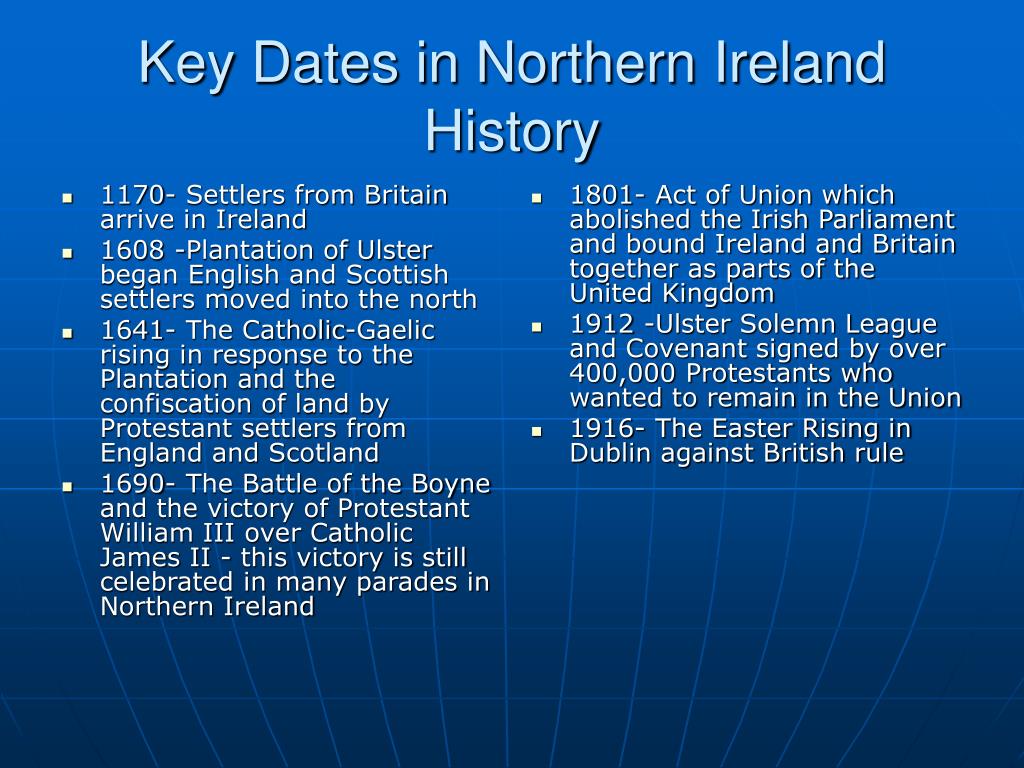 Key Dates in Northern Ireland History

- 1170- Settlers from Britain arrive in Ireland
- 1608 -Plantation of Ulster began English and Scottish settlers moved into the north
- 1641- The Catholic-Gaelic rising in response to the Plantation and the confiscation of land by Protestant settlers from England and Scotland
- 1690- The Battle of the Boyne and the victory of Protestant William III over Catholic James II - this victory is still celebrated in many parades in Northern Ireland

- 1801- Act of Union which abolished the Irish Parliament and bound Ireland and Britain together as parts of the United Kingdom
- 1912 -Ulster Solemn League and Covenant signed by over 400,000 Protestants who wanted to remain in the Union
- 1916- The Easter Rising in Dublin against British rule